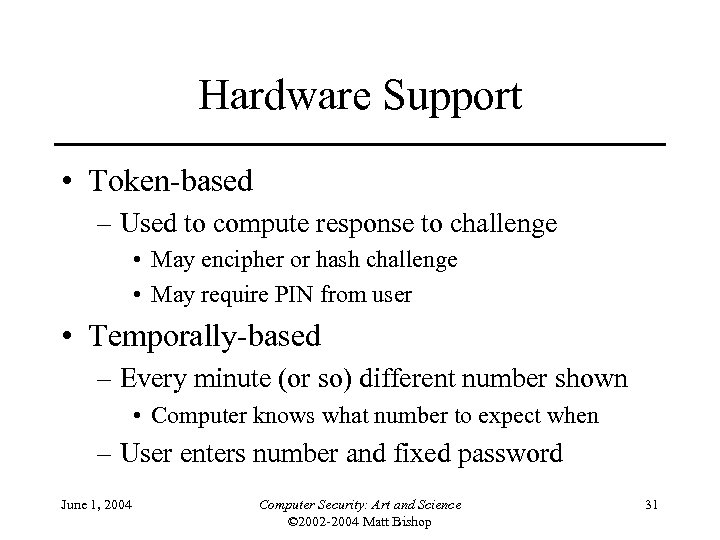 Hardware Support

• Token-based
– Used to compute response to challenge
• May encipher or hash challenge
• May require PIN from user

• Temporally-based
– Every minute (or so) different number shown
• Computer knows what number to expect when
– User enters number and fixed password

June 1, 2004

Computer Security: Art and Science
©2002-2004 Matt Bishop

31